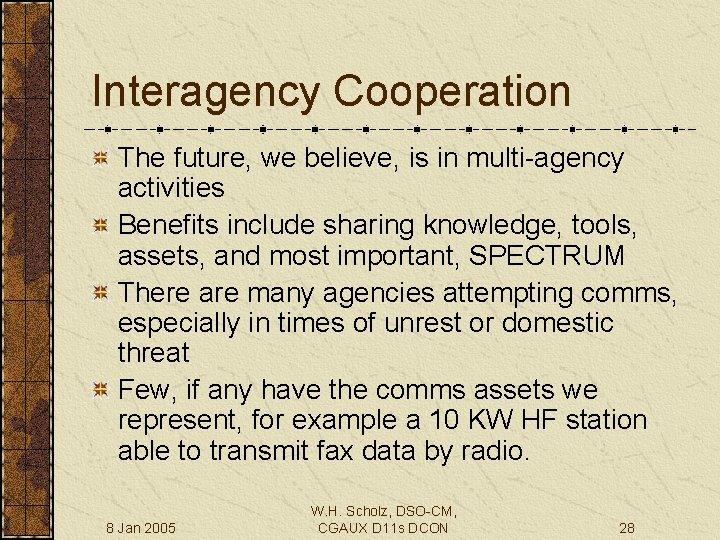 Interagency Cooperation

The future, we believe, is in multi-agency activities

Benefits include sharing knowledge, tools, assets, and most important, SPECTRUM

There are many agencies attempting comms, especially in times of unrest or domestic threat

Few, if any have the comms assets we represent, for example a 10 KW HF station able to transmit fax data by radio.

8 Jan 2005

W.H. Scholz, DSO-CM, CGAUX D11s DCON

28